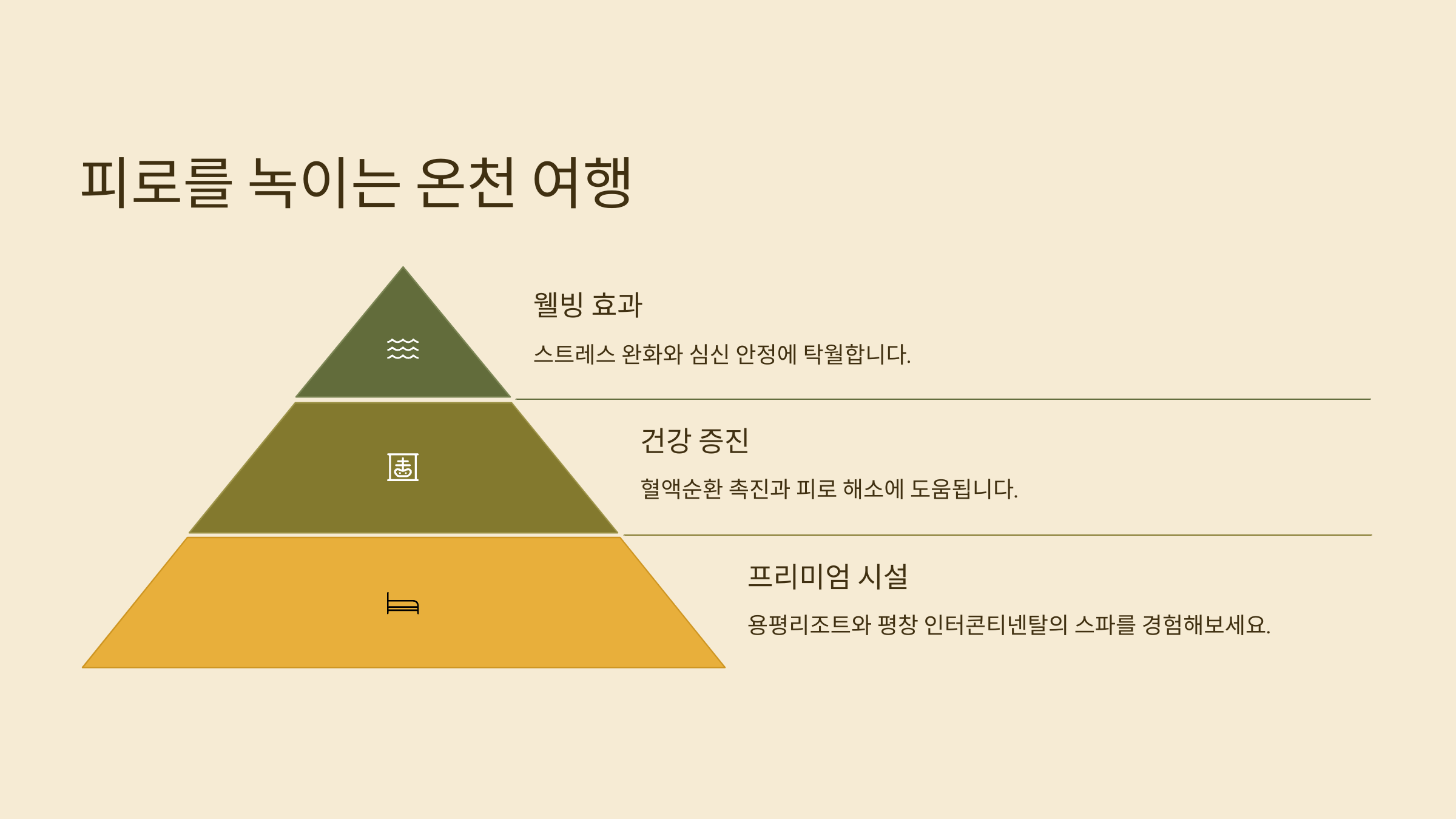 피로를 녹이는 온천 여행

웰빙 효과

스트레스 완화와 심신 안정에 탁월합니다.

건강 증진

혈액순환 촉진과 피로 해소에 도움됩니다.

프리미엄 시설

용평리조트와 평창 인터콘티넨탈의 스파를 경험해보세요.